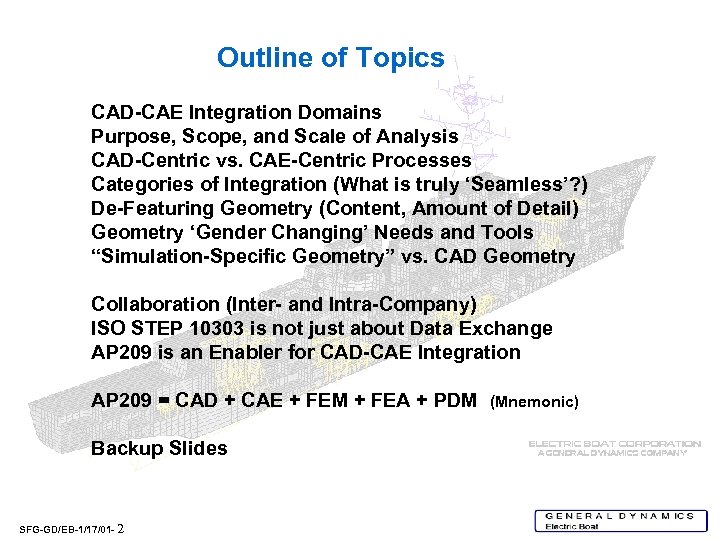 Outline of Topics

CAD-CAE Integration Domains
Purpose, Scope, and Scale of Analysis
CAD-Centric vs. CAE-Centric Processes
Categories of Integration (What is truly ‘Seamless’?)
De-Featuring Geometry (Content, Amount of Detail)
Geometry ‘Gender Changing’ Needs and Tools
“Simulation-Specific Geometry” vs. CAD Geometry

Collaboration (Inter- and Intra-Company)
ISO STEP 10303 is not just about Data Exchange
AP209 is an Enabler for CAD-CAE Integration

AP209 = CAD + CAE + FEM + FEA + PDM (Mnemonic)

Backup Slides

ELECTRIC BOAT CORPORATION
A GENERAL DYNAMICS COMPANY

SFG-GD/EB-1/17/01- 2

GENERAL DYNAMICS
Electric Boat